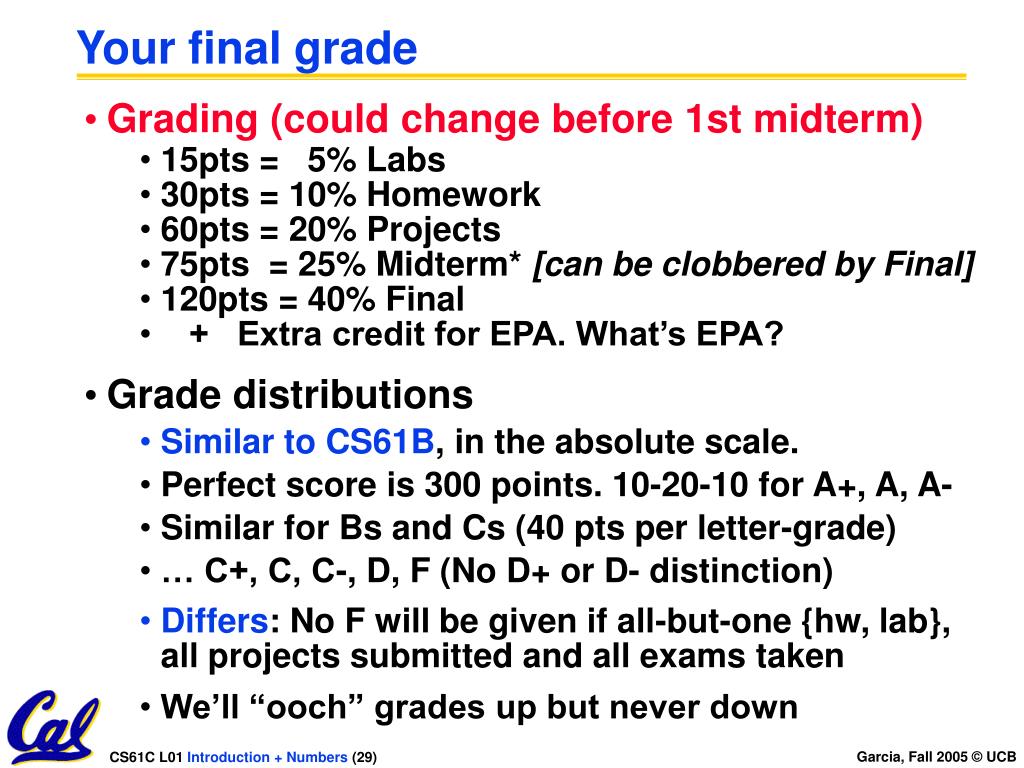 Your final grade

• Grading (could change before 1st midterm)
• 15pts = 5% Labs
• 30pts = 10% Homework
• 60pts = 20% Projects
• 75pts = 25% Midterm* [can be clobbered by Final]
• 120pts = 40% Final
• + Extra credit for EPA. What's EPA?

• Grade distributions
• Similar to CS61B, in the absolute scale.
• Perfect score is 300 points. 10-20-10 for A+, A, A-
• Similar for Bs and Cs (40 pts per letter-grade)
• … C+, C, C-, D, F (No D+ or D- distinction)
• Differs: No F will be given if all-but-one {hw, lab}, all projects submitted and all exams taken
• We'll "ooch" grades up but never down

Cal

CS61C L01 Introduction + Numbers (29)

Garcia, Fall 2005 © UCB